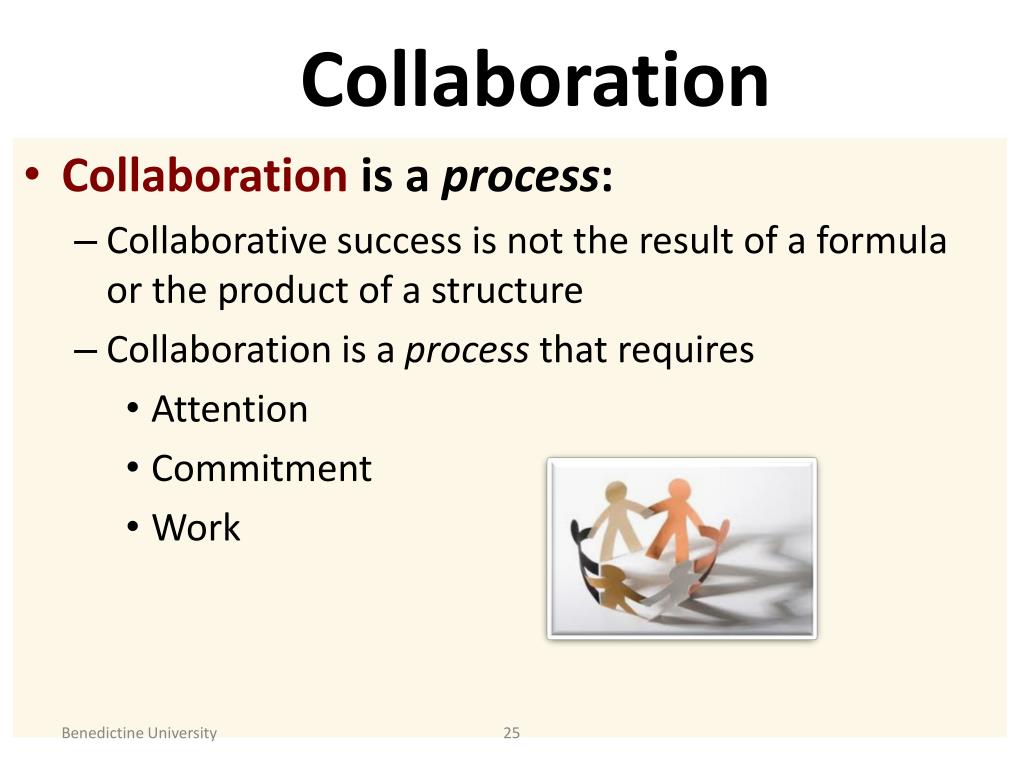 Collaboration

• Collaboration is a process:
– Collaborative success is not the result of a formula or the product of a structure
– Collaboration is a process that requires
• Attention
• Commitment
• Work

Benedictine University

25